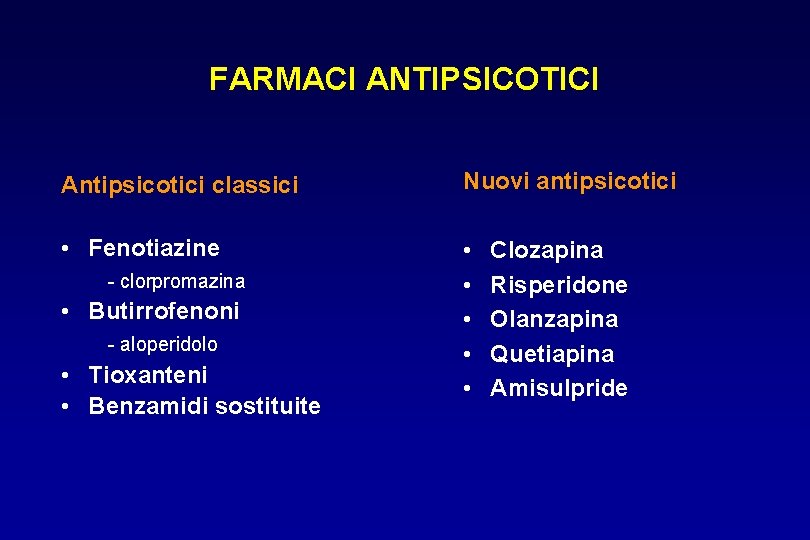 FARMACI ANTIPSICOTICI

Antipsicotici classici

• Fenotiazine
- clorpromazina
• Butirrofenoni
- aloperidolo
• Tioxanteni
• Benzamidi sostituite

Nuovi antipsicotici

• Clozapina
• Risperidone
• Olanzapina
• Quetiapina
• Amisulpride